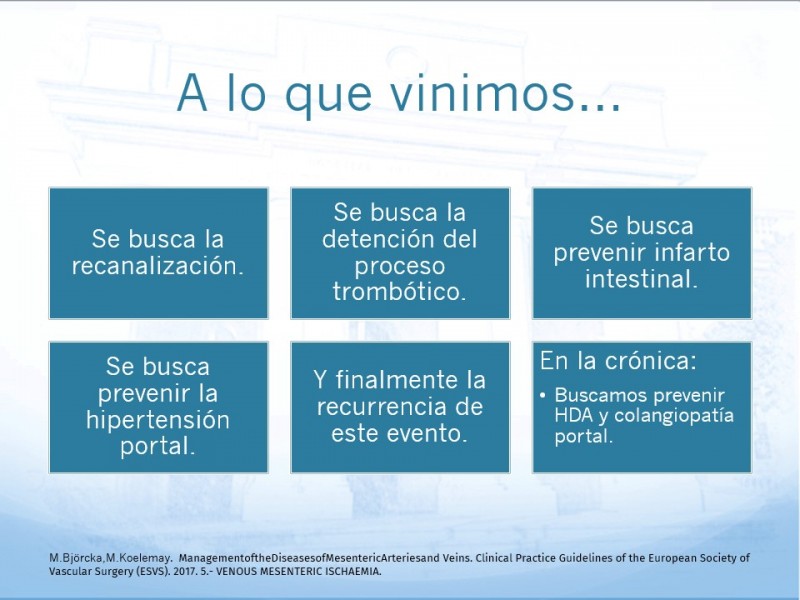 A lo que vinimos...

Se busca la recanalización.

Se busca la detención del proceso trombótico.

Se busca prevenir infarto intestinal.

Se busca prevenir la hipertensión portal.

Y finalmente la recurrencia de este evento.

En la crónica:

• Buscamos prevenir HDA y colangiopatía portal.

M.Björcka,M.Koelemay. ManagementoftheDiseasesofMesentericArteriesand Veins. Clinical Practice Guidelines of the European Society of Vascular Surgery (ESVS). 2017. 5.- VENOUS MESENTERIC ISCHAEMIA.